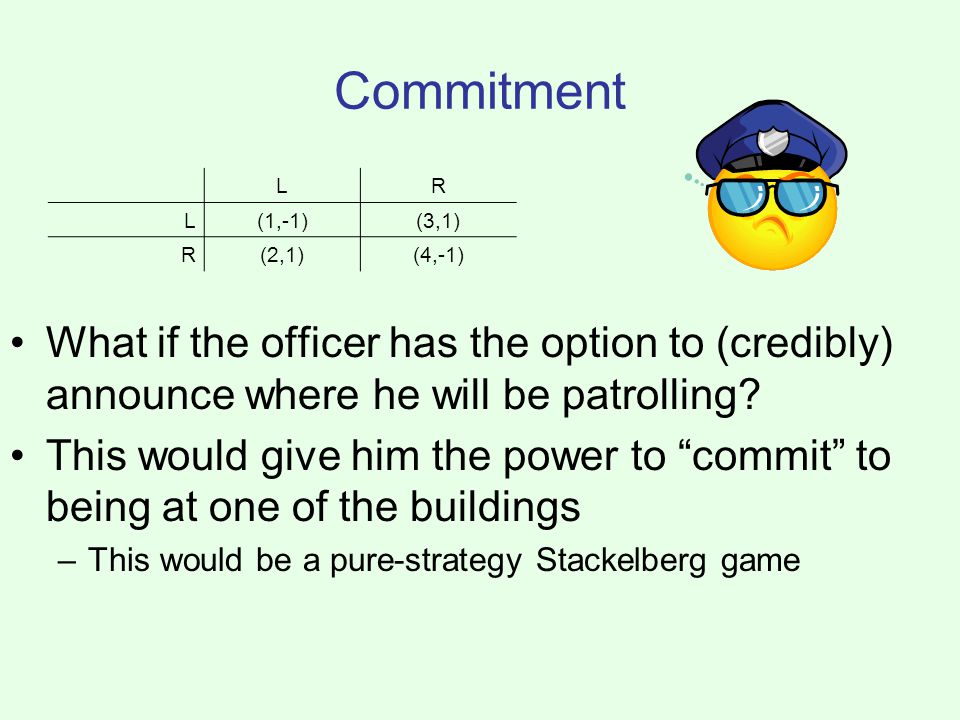 Commitment

|  | L | R |
|---|---|---|
| L | (1,-1) | (3,1) |
| R | (2,1) | (4,-1) |

• What if the officer has the option to (credibly) announce where he will be patrolling?

• This would give him the power to “commit” to being at one of the buildings

– This would be a pure-strategy Stackelberg game